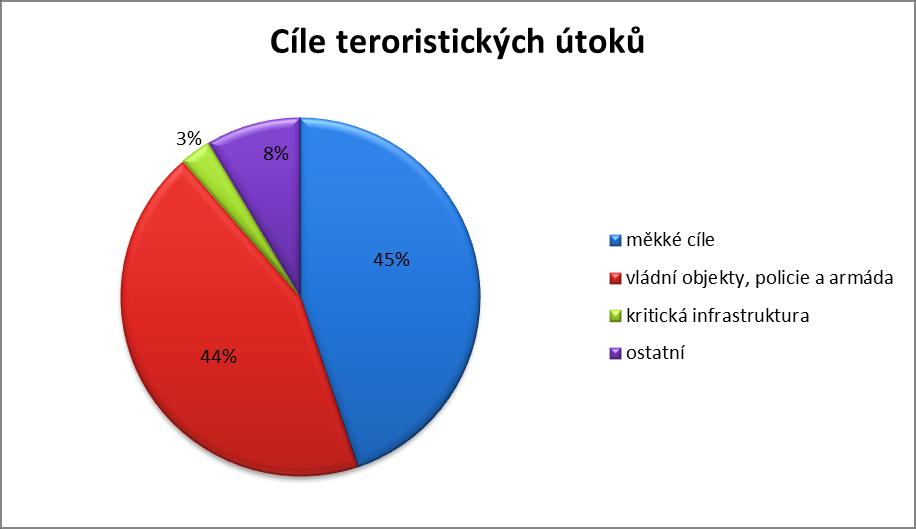 Cíle teroristických útoků

3%
8%
45%
44%

měkké cíle
vládní objekty, policie a armáda
kritická infrastruktura
ostatní